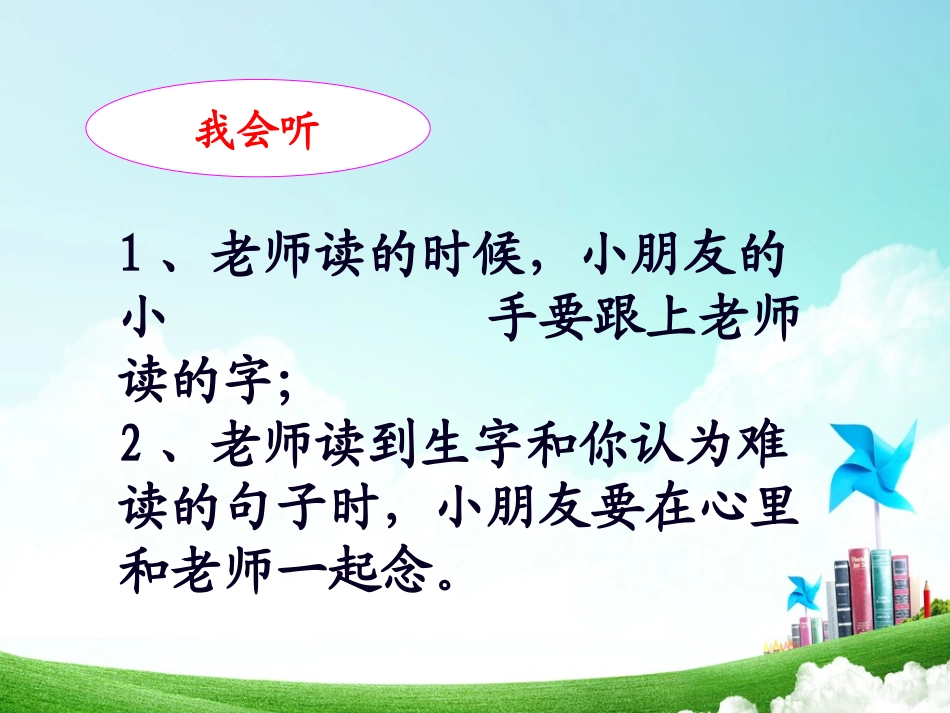 我会听

1、老师读的时候，小朋友的小 手要跟上老师读的字；
2、老师读到生字和你认为难读的句子时，小朋友要在心里和老师一起念。